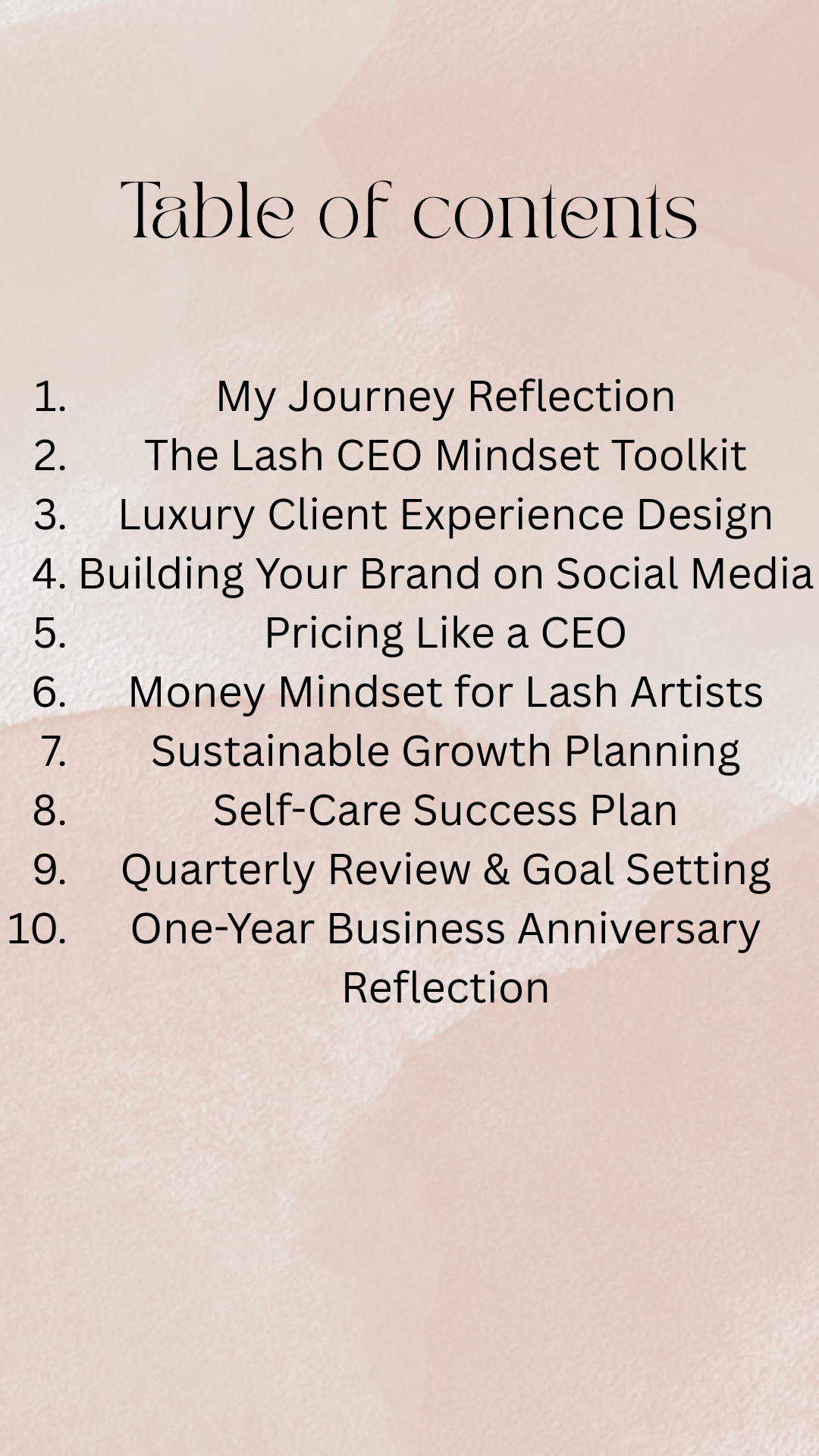 Table of contents

1. My Journey Reflection
2. The Lash CEO Mindset Toolkit
3. Luxury Client Experience Design
4. Building Your Brand on Social Media
5. Pricing Like a CEO
6. Money Mindset for Lash Artists
7. Sustainable Growth Planning
8. Self-Care Success Plan
9. Quarterly Review & Goal Setting
10. One-Year Business Anniversary Reflection